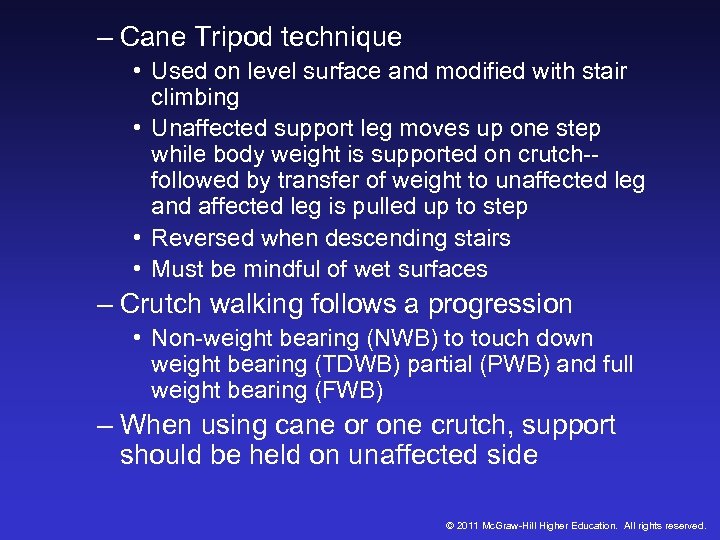 – Cane Tripod technique

• Used on level surface and modified with stair climbing

• Unaffected support leg moves up one step while body weight is supported on crutch-- followed by transfer of weight to unaffected leg and affected leg is pulled up to step

• Reversed when descending stairs

• Must be mindful of wet surfaces

– Crutch walking follows a progression

• Non-weight bearing (NWB) to touch down weight bearing (TDWB) partial (PWB) and full weight bearing (FWB)

– When using cane or one crutch, support should be held on unaffected side

© 2011 McGraw-Hill Higher Education. All rights reserved.